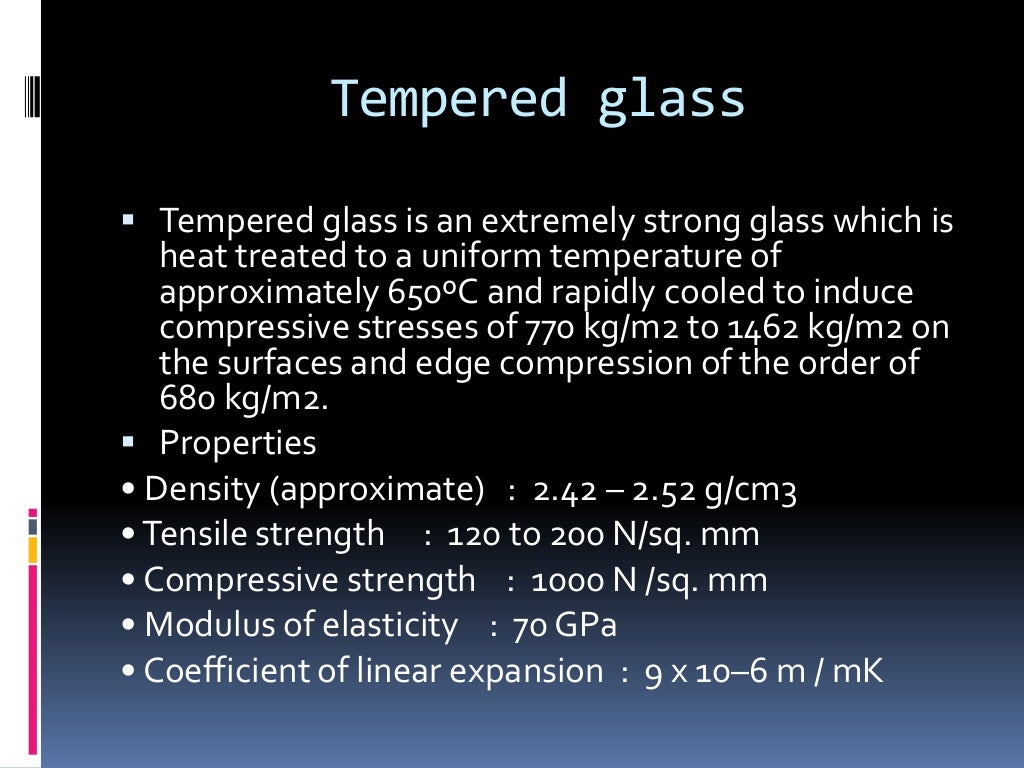 Tempered glass

▪ Tempered glass is an extremely strong glass which is heat treated to a uniform temperature of approximately 650ºC and rapidly cooled to induce compressive stresses of 770 kg/m2 to 1462 kg/m2 on the surfaces and edge compression of the order of 680 kg/m2.

▪ Properties

• Density (approximate) : 2.42 – 2.52 g/cm3

• Tensile strength : 120 to 200 N/sq. mm

• Compressive strength : 1000 N /sq. mm

• Modulus of elasticity : 70 GPa

• Coefficient of linear expansion : 9 x 10–6 m / mK